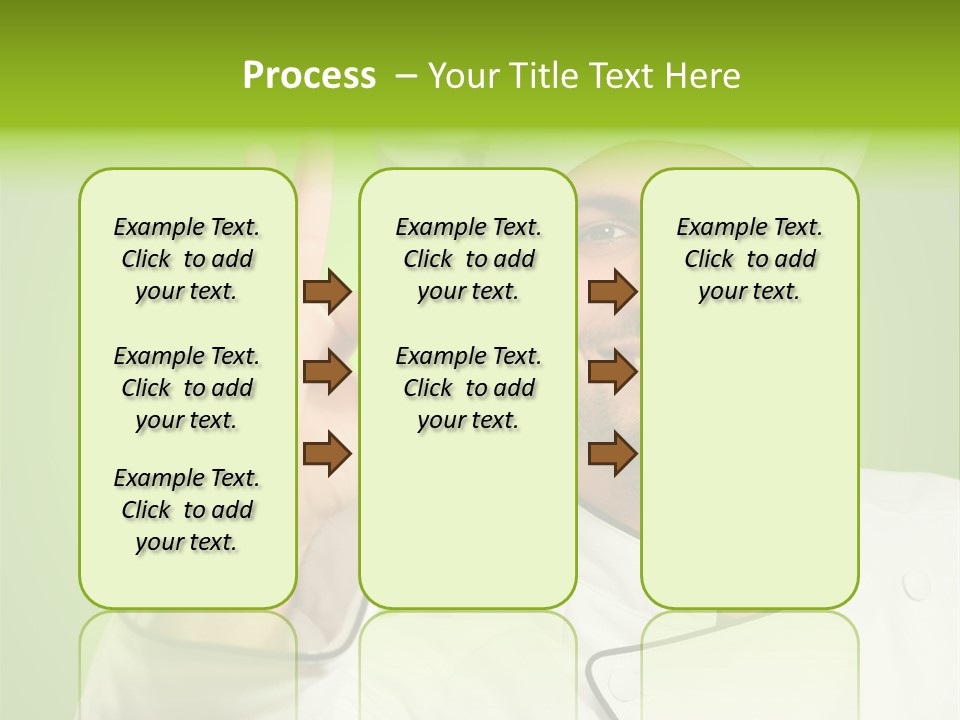 Process – Your Title Text Here

Example Text. Click to add your text.

Example Text. Click to add your text.

Example Text. Click to add your text.

Example Text. Click to add your text.

Example Text. Click to add your text.

Example Text. Click to add your text.